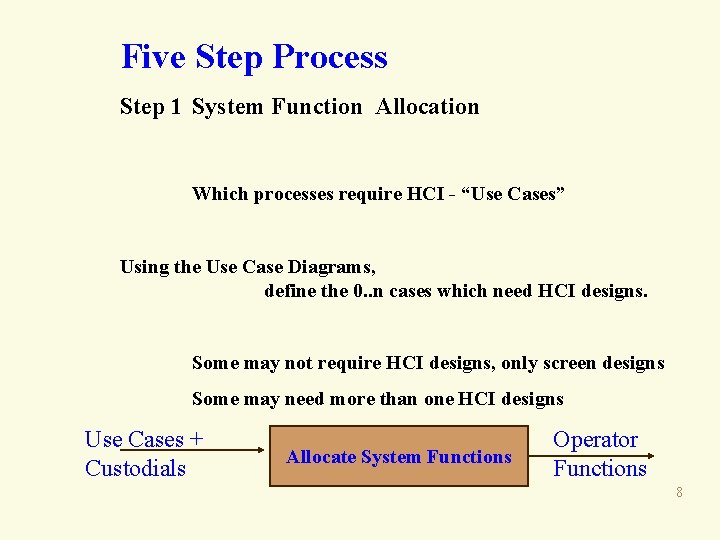 Five Step Process

Step 1 System Function Allocation

Which processes require HCI - “Use Cases”

Using the Use Case Diagrams,
define the 0..n cases which need HCI designs.

Some may not require HCI designs, only screen designs

Some may need more than one HCI designs

Use Cases +
Custodials

Allocate System Functions

Operator
Functions

8